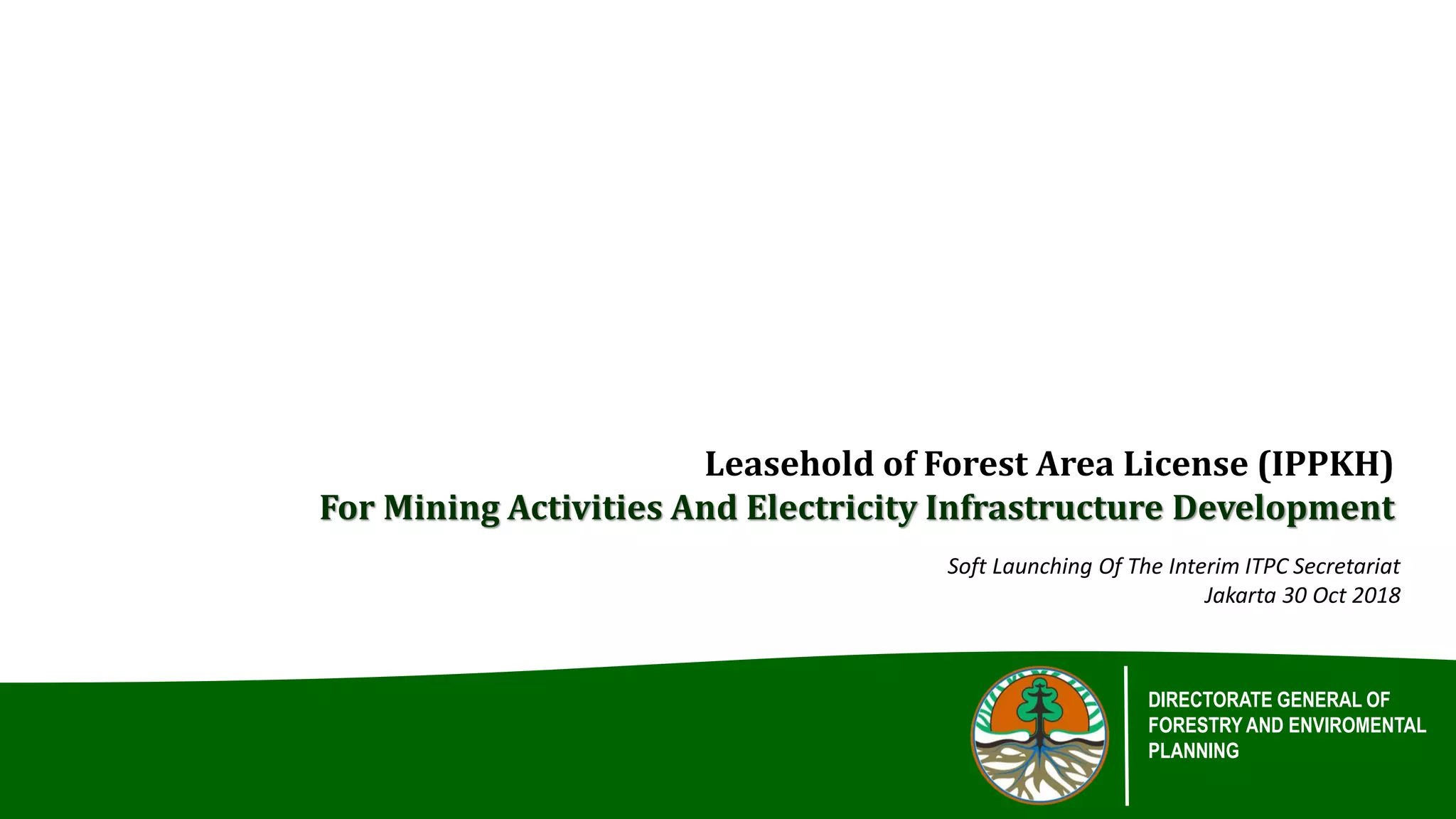 Leasehold of Forest Area License (IPPKH)
For Mining Activities And Electricity Infrastructure Development

Soft Launching Of The Interim ITPC Secretariat
Jakarta 30 Oct 2018

DIRECTORATE GENERAL OF FORESTRY AND ENVIROMENTAL PLANNING